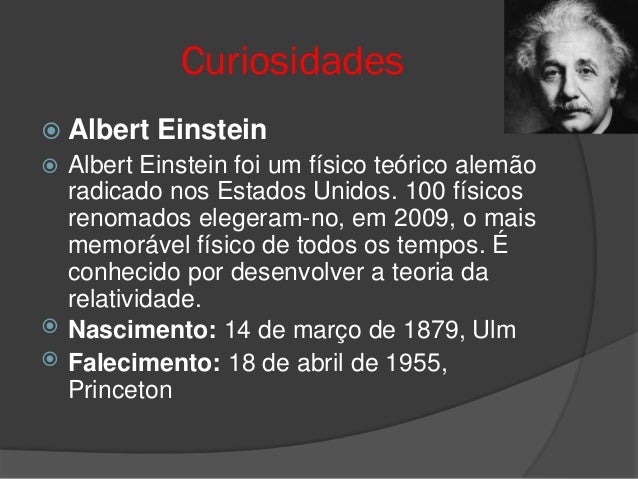 Curiosidades

Albert Einstein

Albert Einstein foi um físico teórico alemão radicado nos Estados Unidos. 100 físicos renomados elegeram-no, em 2009, o mais memorável físico de todos os tempos. É conhecido por desenvolver a teoria da relatividade.

Nascimento: 14 de março de 1879, Ulm

Falecimento: 18 de abril de 1955, Princeton